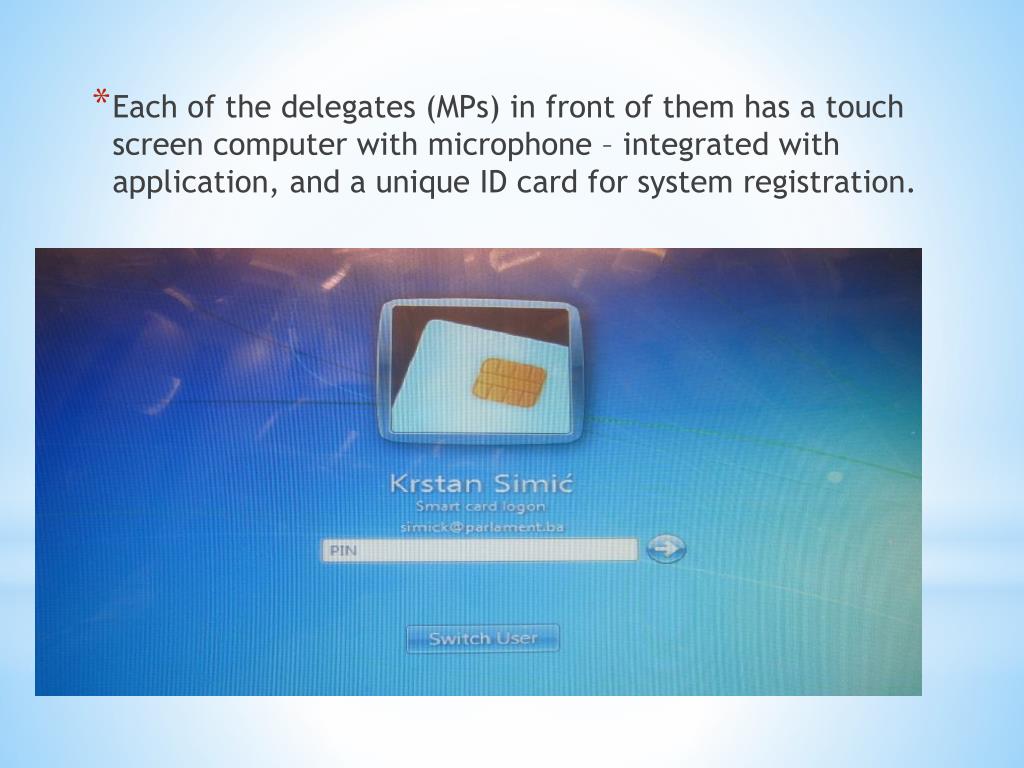 *Each of the delegates (MPs) in front of them has a touch screen computer with microphone – integrated with application, and a unique ID card for system registration.

Krstan Simić
Smart card logon
simick@parlament.ba
PIN

Switch User